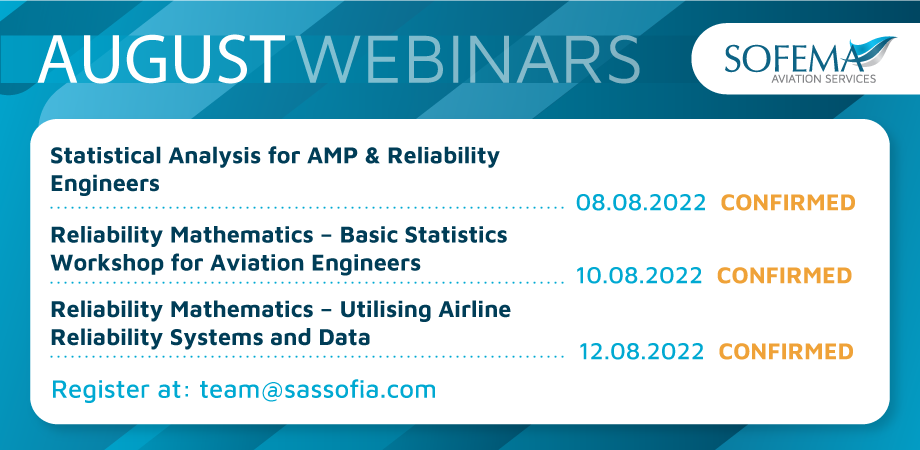 AUGUST WEBINARS

SOFEMA
AVIATION SERVICES

Statistical Analysis for AMP & Reliability Engineers
08.08.2022 CONFIRMED

Reliability Mathematics – Basic Statistics Workshop for Aviation Engineers
10.08.2022 CONFIRMED

Reliability Mathematics – Utilising Airline Reliability Systems and Data
12.08.2022 CONFIRMED

Register at: team@sassofia.com